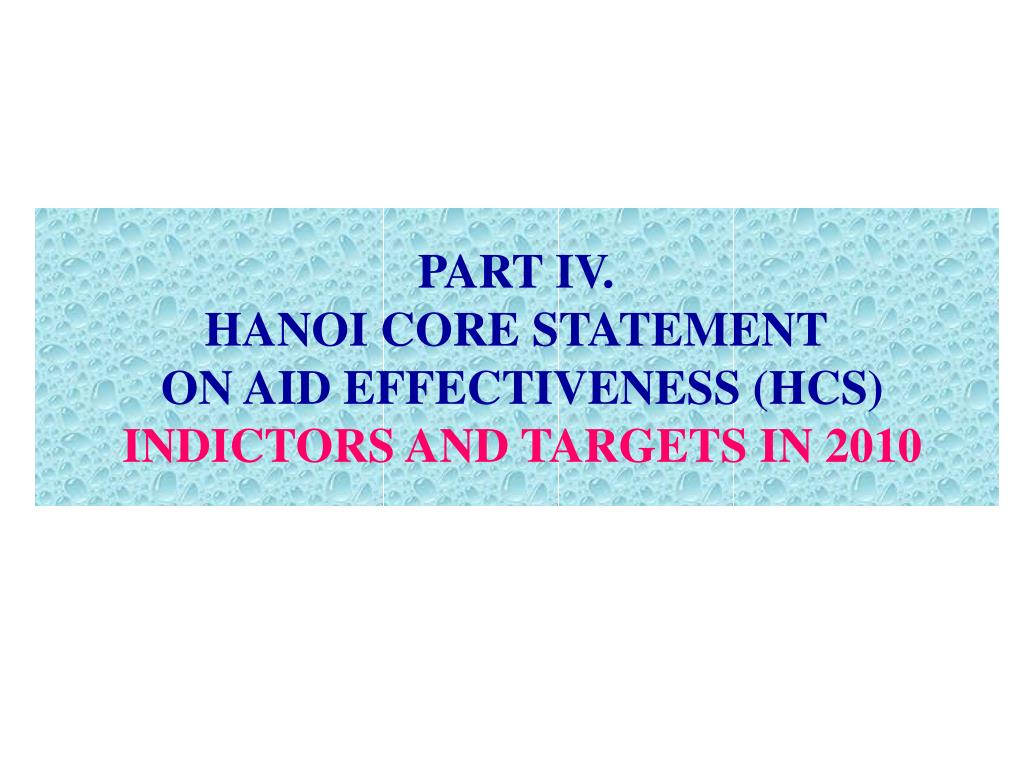 PART IV.
HANOI CORE STATEMENT
ON AID EFFECTIVENESS (HCS)
INDICTORS AND TARGETS IN 2010